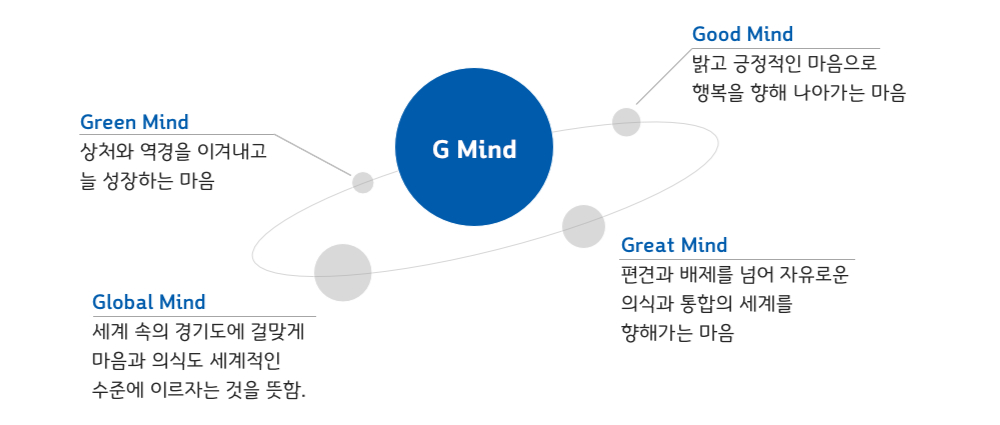 Good Mind
밝고 긍정적인 마음으로 행복을 향해 나아가는 마음

Green Mind
상처와 역경을 이겨내고 늘 성장하는 마음

G Mind

Great Mind
편견과 배제를 넘어 자유로운 의식과 통합의 세계를 향해가는 마음

Global Mind
세계 속의 경기도에 걸맞게 마음과 의식도 세계적인 수준에 이르자는 것을 뜻함.